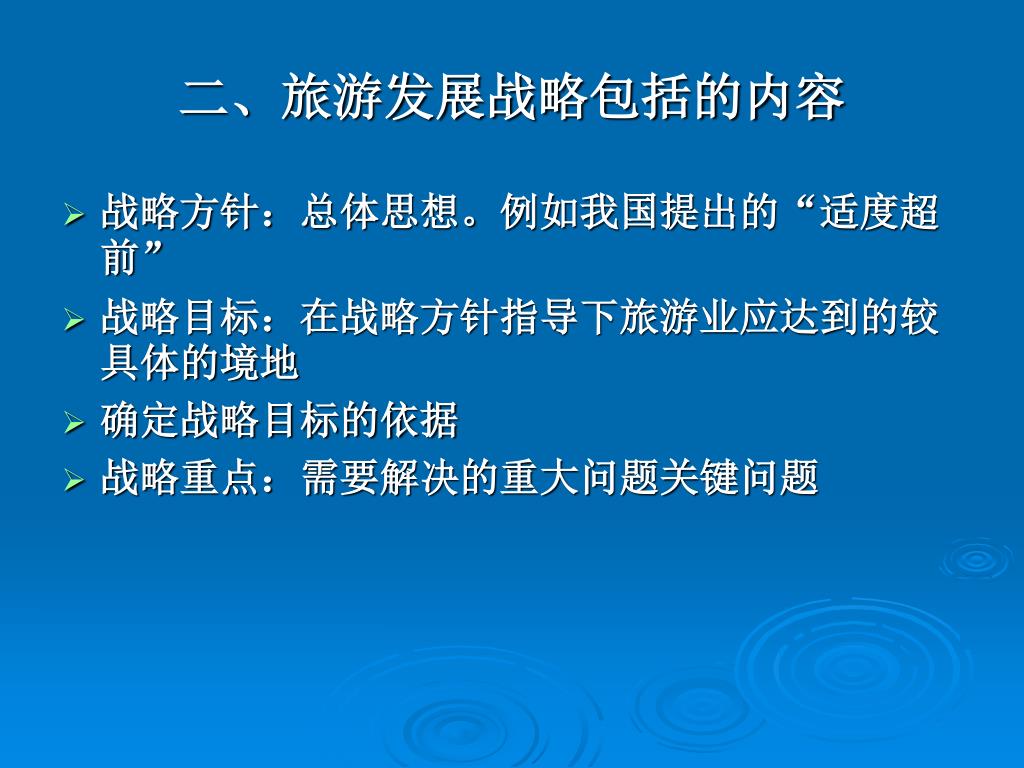 二、旅游发展战略包括的内容

➢ 战略方针：总体思想。例如我国提出的“适度超前”

➢ 战略目标：在战略方针指导下旅游业应达到的较具体的境地

➢ 确定战略目标的依据

➢ 战略重点：需要解决的重大问题关键问题